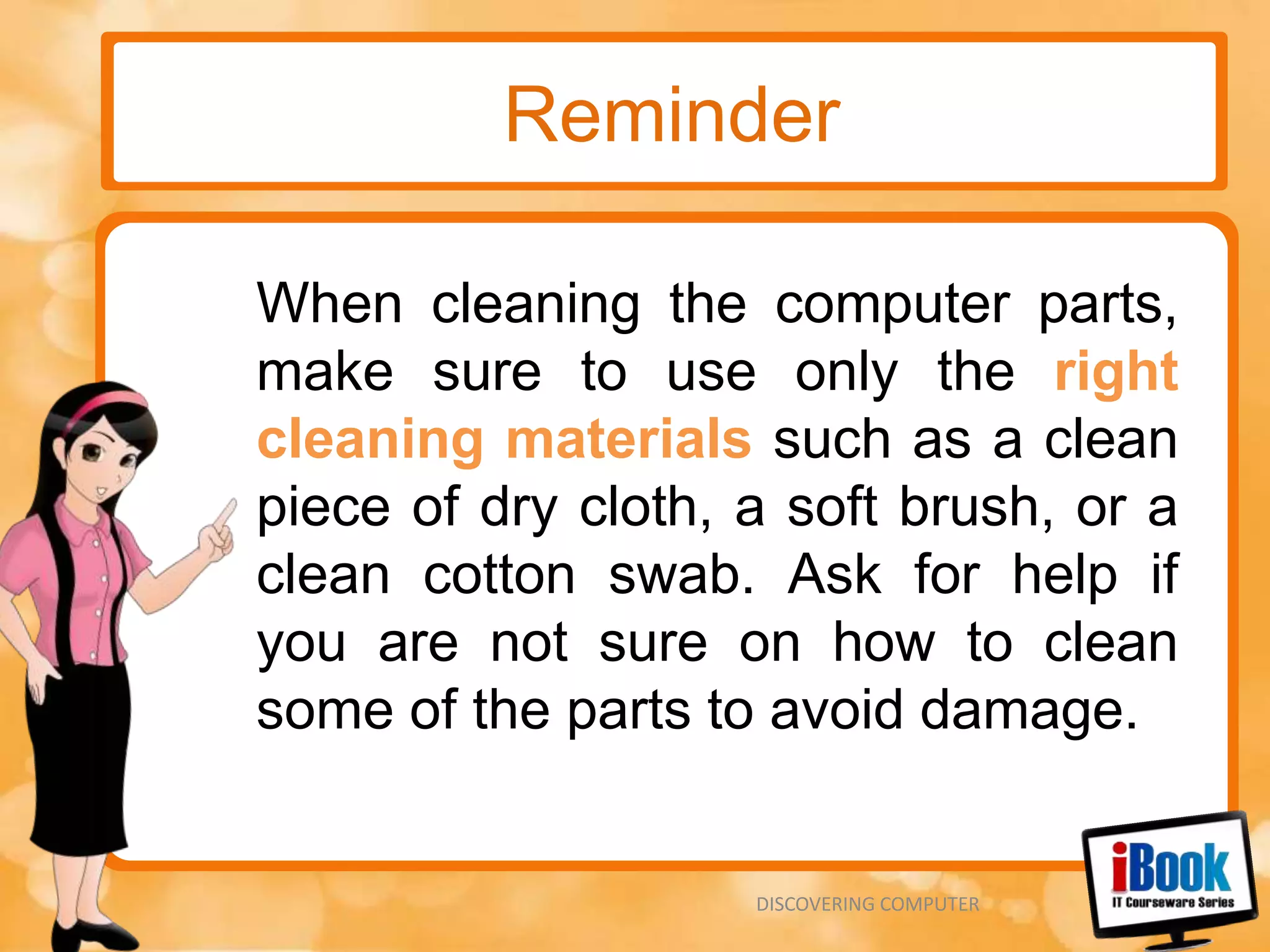 Reminder

When cleaning the computer parts, make sure to use only the right cleaning materials such as a clean piece of dry cloth, a soft brush, or a clean cotton swab. Ask for help if you are not sure on how to clean some of the parts to avoid damage.

DISCOVERING COMPUTER

iBook
IT Courseware Series